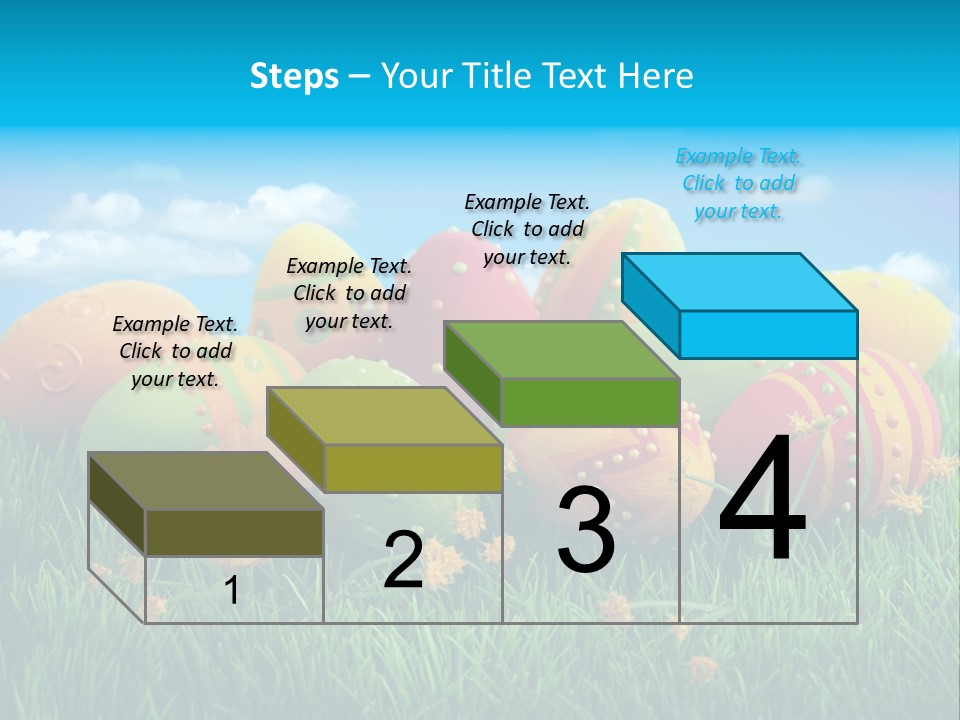 Steps – Your Title Text Here

Example Text. Click to add your text.

Example Text. Click to add your text.

Example Text. Click to add your text.

Example Text. Click to add your text.

1

2

3

4